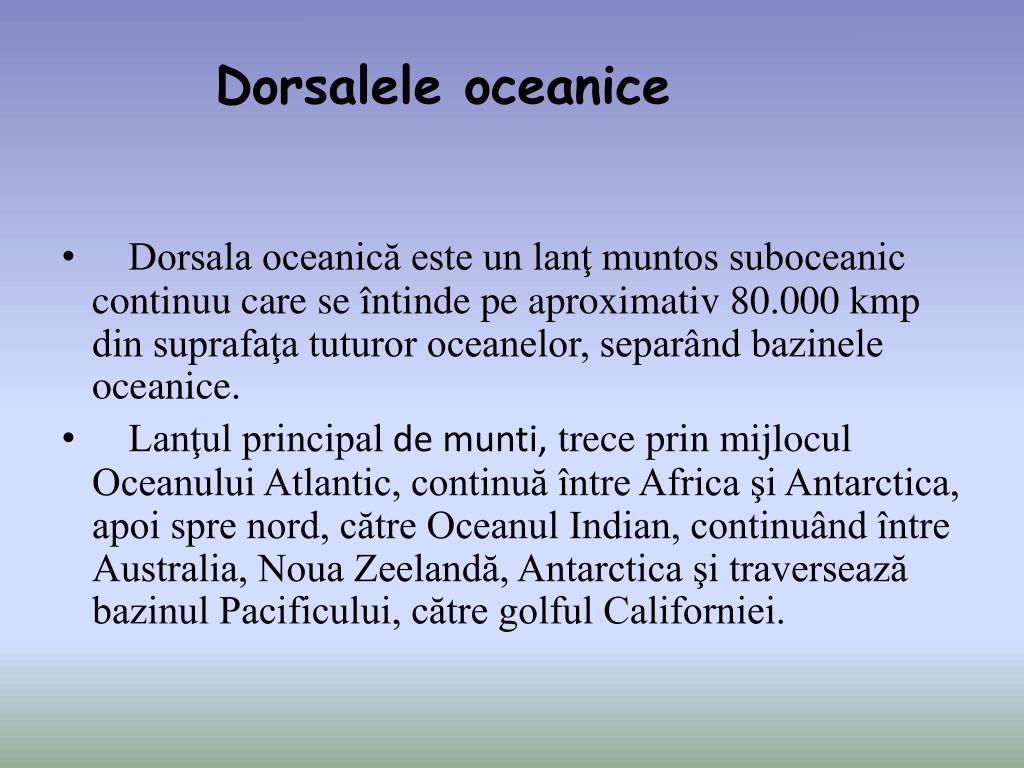 Dorsalele oceanice

• Dorsala oceanică este un lanţ muntos suboceanic continuu care se întinde pe aproximativ 80.000 kmp din suprafaţa tuturor oceanelor, separând bazinele oceanice.
• Lanţul principal de munti, trece prin mijlocul Oceanului Atlantic, continuă între Africa şi Antarctica, apoi spre nord, către Oceanul Indian, continuând între Australia, Noua Zeelandă, Antarctica şi traversează bazinul Pacificului, către golful Californiei.